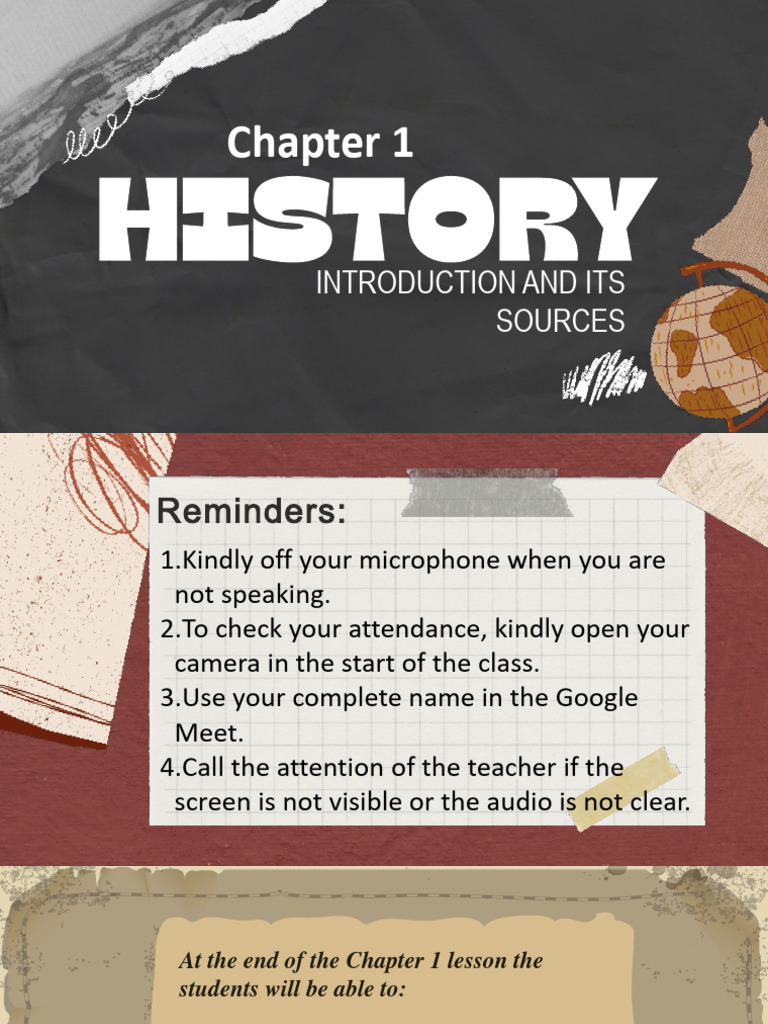 Chapter 1

HISTORY

INTRODUCTION AND ITS SOURCES

Reminders:

1.Kindly off your microphone when you are not speaking.

2.To check your attendance, kindly open your camera in the start of the class.

3.Use your complete name in the Google Meet.

4.Call the attention of the teacher if the screen is not visible or the audio is not clear.

At the end of the Chapter 1 lesson the students will be able to: